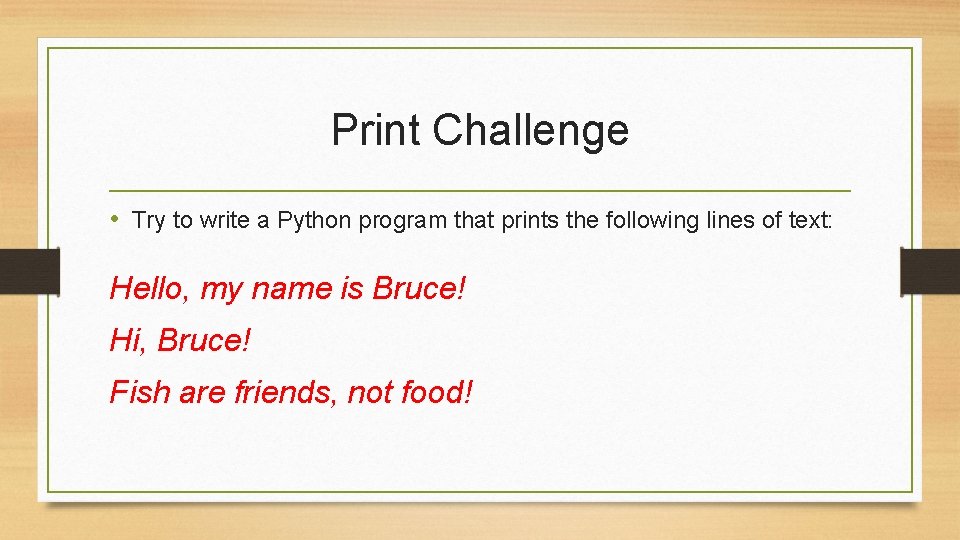 Print Challenge

• Try to write a Python program that prints the following lines of text:

Hello, my name is Bruce!

Hi, Bruce!

Fish are friends, not food!